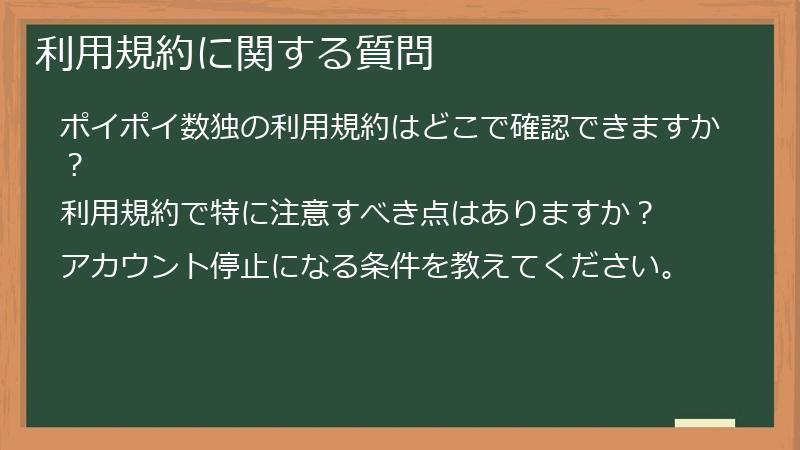 利用規約に関する質問

ポイポイ数独の利用規約はどこで確認できますか？

利用規約で特に注意すべき点はありますか？

アカウント停止になる条件を教えてください。